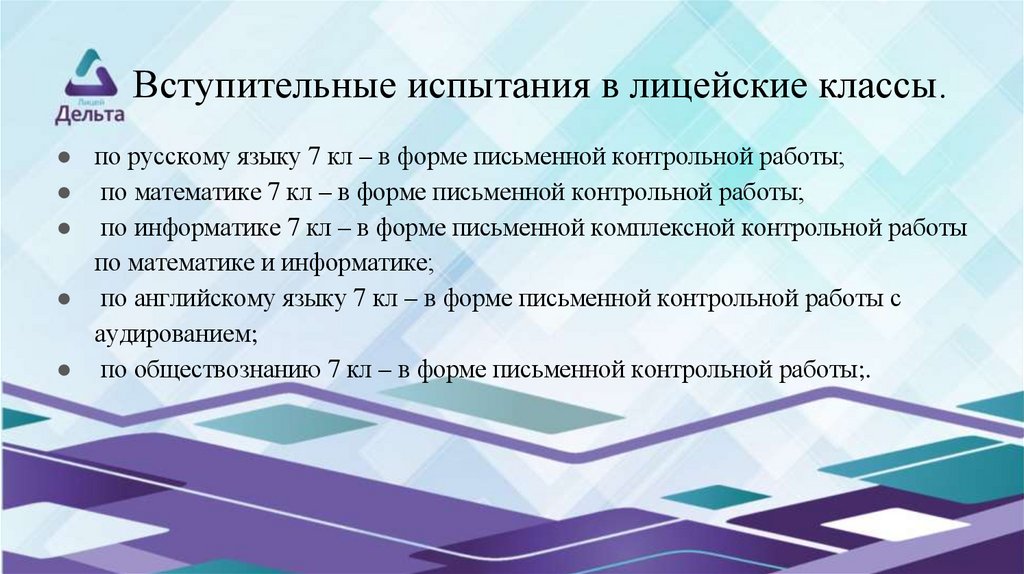 Лицей
Дельта

Вступительные испытания в лицейские классы.

● по русскому языку 7 кл – в форме письменной контрольной работы;
● по математике 7 кл – в форме письменной контрольной работы;
● по информатике 7 кл – в форме письменной комплексной контрольной работы по математике и информатике;
● по английскому языку 7 кл – в форме письменной контрольной работы с аудированием;
● по обществознанию 7 кл – в форме письменной контрольной работы;.